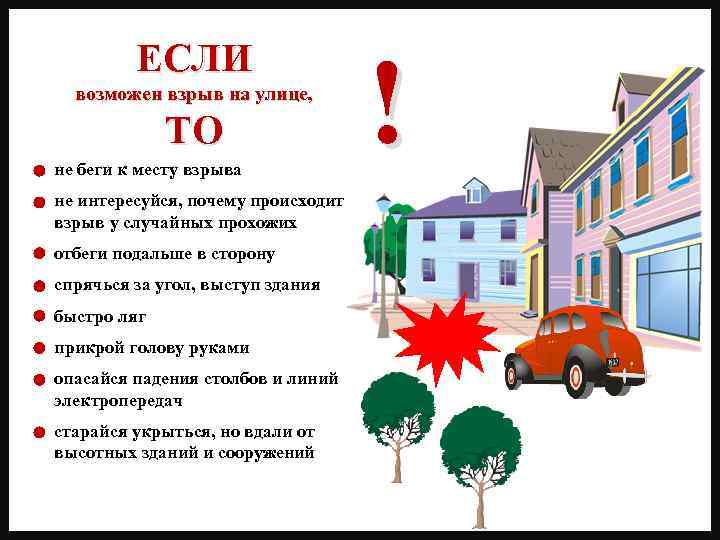 ЕСЛИ
возможен взрыв на улице,
ТО

!

- не беги к месту взрыва
- не интересуйся, почему происходит взрыв у случайных прохожих
- отбеги подальше в сторону
- спрячься за угол, выступ здания
- быстро ляг
- прикрой голову руками
- опасайся падения столбов и линий электропередач
- старайся укрыться, но вдали от высотных зданий и сооружений